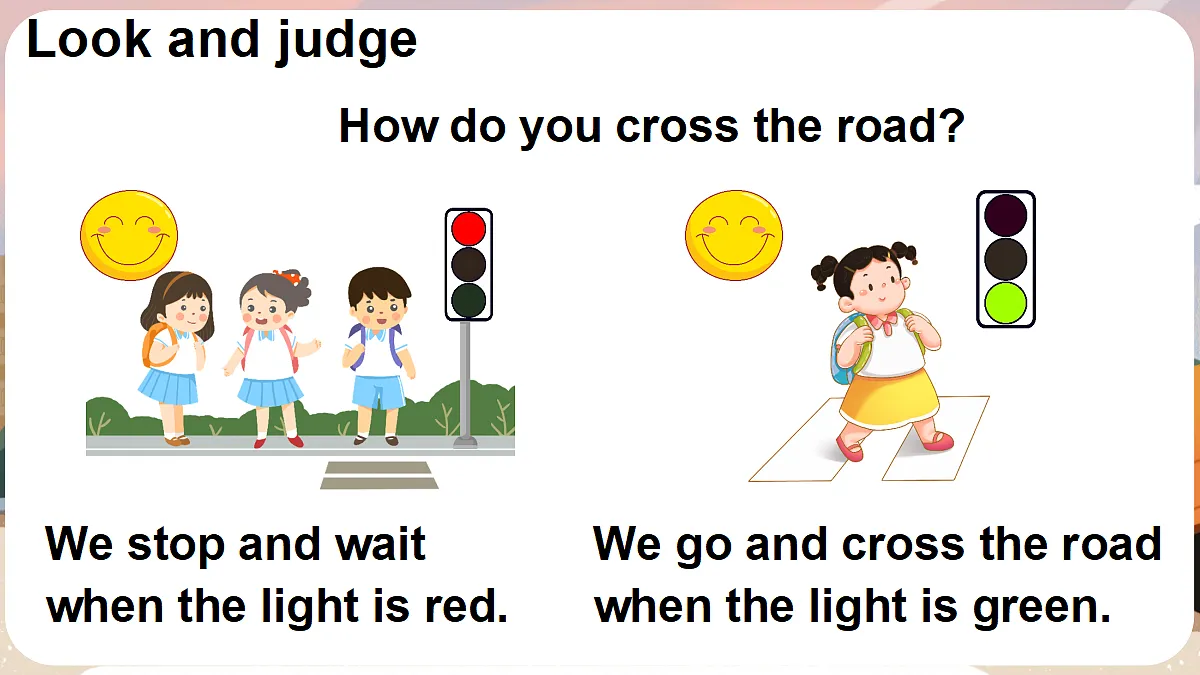 Look and judge

How do you cross the road?

We stop and wait when the light is red.

We go and cross the road when the light is green.